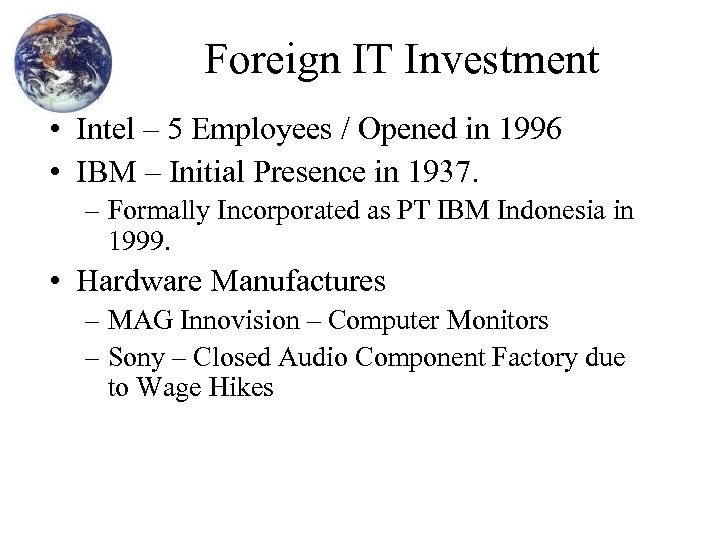 Foreign IT Investment

• Intel – 5 Employees / Opened in 1996
• IBM – Initial Presence in 1937.
– Formally Incorporated as PT IBM Indonesia in 1999.
• Hardware Manufactures
– MAG Innovision – Computer Monitors
– Sony – Closed Audio Component Factory due to Wage Hikes